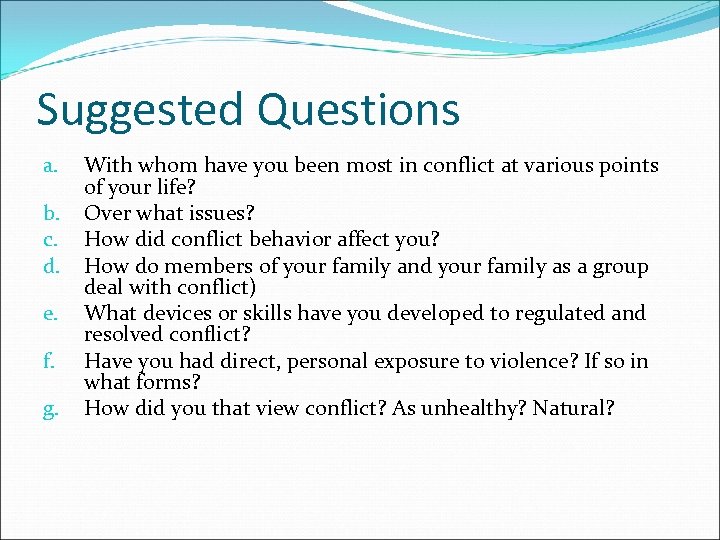 Suggested Questions

a. With whom have you been most in conflict at various points of your life?
b. Over what issues?
c. How did conflict behavior affect you?
d. How do members of your family and your family as a group deal with conflict)
e. What devices or skills have you developed to regulated and resolved conflict?
f. Have you had direct, personal exposure to violence? If so in what forms?
g. How did you that view conflict? As unhealthy? Natural?